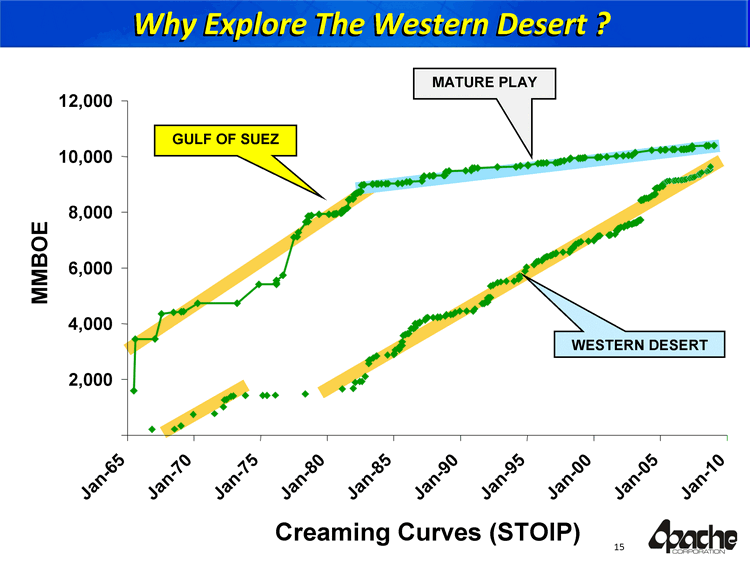 Why Explore The Western Desert ?

MATURE PLAY

GULF OF SUEZ

WESTERN DESERT

MMBOE

12,000
10,000
8,000
6,000
4,000
2,000

Jan-65
Jan-70
Jan-75
Jan-80
Jan-85
Jan-90
Jan-95
Jan-00
Jan-05
Jan-10

Creaming Curves (STOIP)

15

Apache CORPORATION